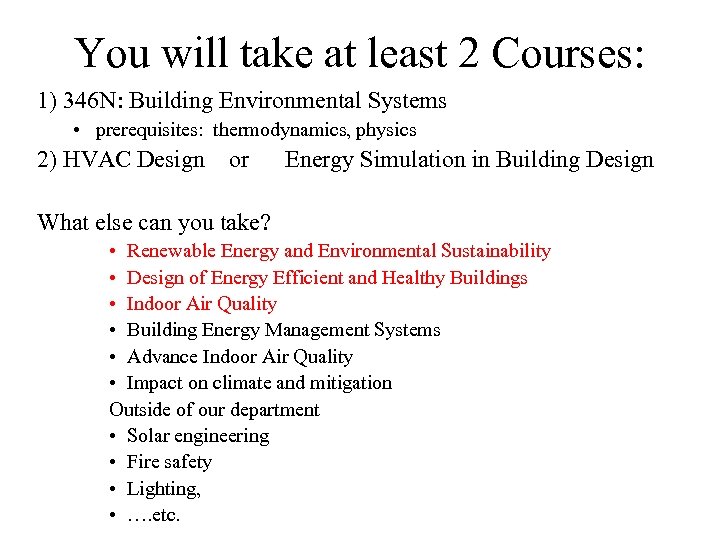 You will take at least 2 Courses:

1) 346N: Building Environmental Systems

• prerequisites: thermodynamics, physics

2) HVAC Design or Energy Simulation in Building Design

What else can you take?

• Renewable Energy and Environmental Sustainability
• Design of Energy Efficient and Healthy Buildings
• Indoor Air Quality
• Building Energy Management Systems
• Advance Indoor Air Quality
• Impact on climate and mitigation

Outside of our department

• Solar engineering
• Fire safety
• Lighting,
• ….etc.